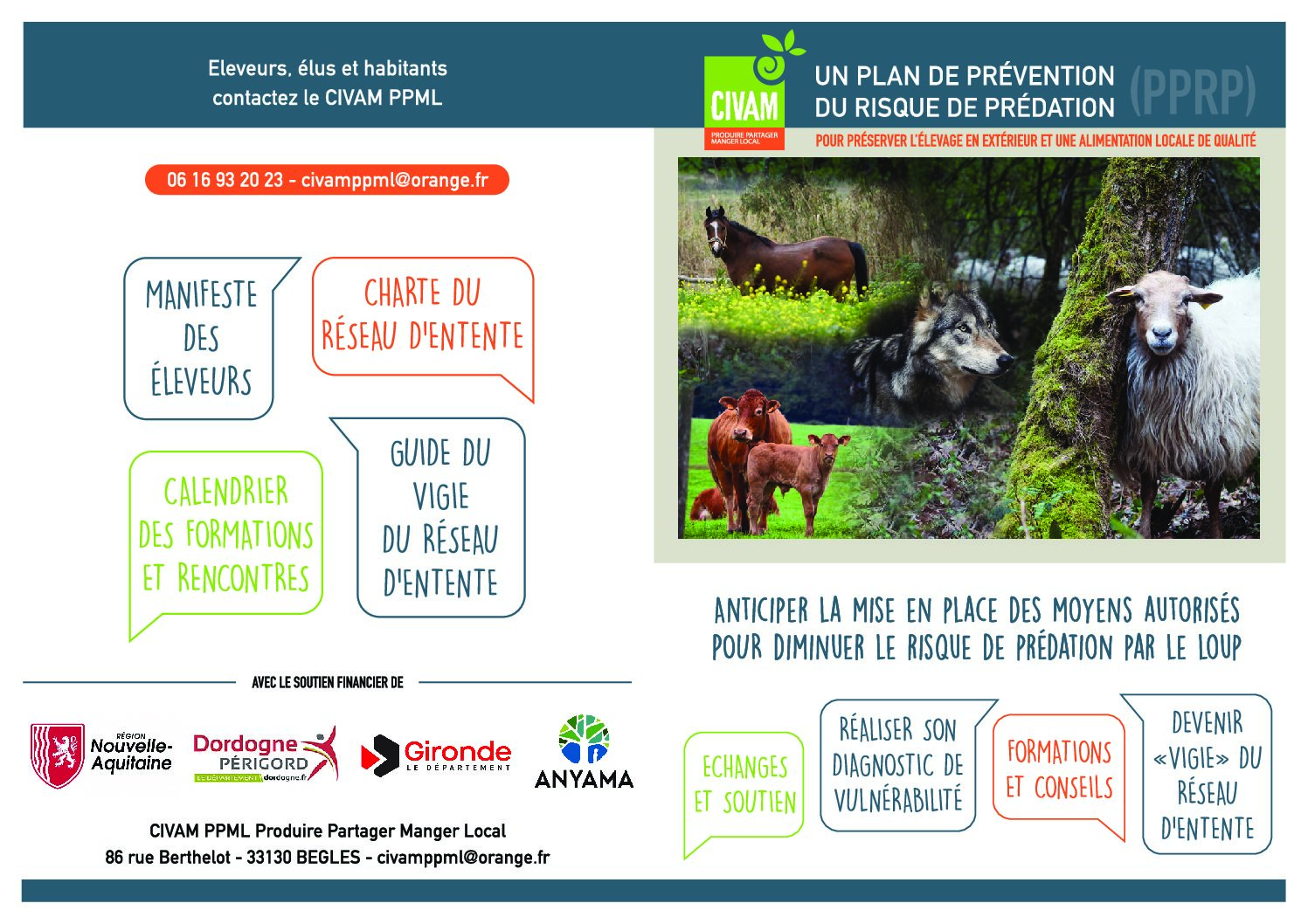 Eleveurs, élus et habitants contactez le CIVAM PPML

06 16 93 20 23 - civamppml@orange.fr

MANIFESTE DES ÉLEVEURS

CHARTE DU RÉSEAU D'ENTENTE

CALENDRIER DES FORMATIONS ET RENCONTRES

GUIDE DU VIGIE DU RÉSEAU D'ENTENTE

AVEC LE SOUTIEN FINANCIER DE

RÉGION Nouvelle-Aquitaine

Dordogne PÉRIGORD LE DÉPARTEMENT dordogne.fr

Gironde LE DÉPARTEMENT

ANYAMA

CIVAM PPML Produire Partager Manger Local
86 rue Berthelot - 33130 BEGLES - civamppml@orange.fr

CIVAM PRODUIRE PARTAGER MANGER LOCAL

UN PLAN DE PRÉVENTION DU RISQUE DE PRÉDATION (PPRP)

POUR PRÉSERVER L'ÉLEVAGE EN EXTÉRIEUR ET UNE ALIMENTATION LOCALE DE QUALITÉ

ANTICIPER LA MISE EN PLACE DES MOYENS AUTORISÉS POUR DIMINUER LE RISQUE DE PRÉDATION PAR LE LOUP

ECHANGES ET SOUTIEN

RÉALISER SON DIAGNOSTIC DE VULNÉRABILITÉ

FORMATIONS ET CONSEILS

DEVENIR «VIGIE» DU RÉSEAU D'ENTENTE